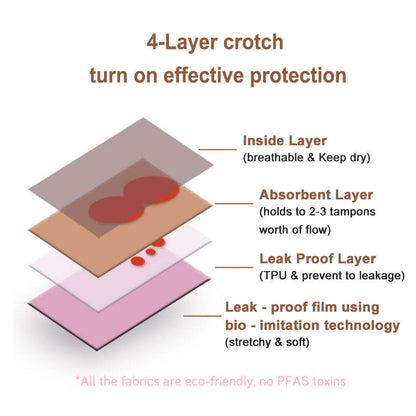 4-Layer crotch
turn on effective protection

Inside Layer
(breathable & Keep dry)

Absorbent Layer
(holds to 2-3 tampons worth of flow)

Leak Proof Layer
(TPU & prevent to leakage)

Leak - proof film using bio - imitation technology
(stretchy & soft)

*All the fabrics are eco-friendly, no PFAS toxins